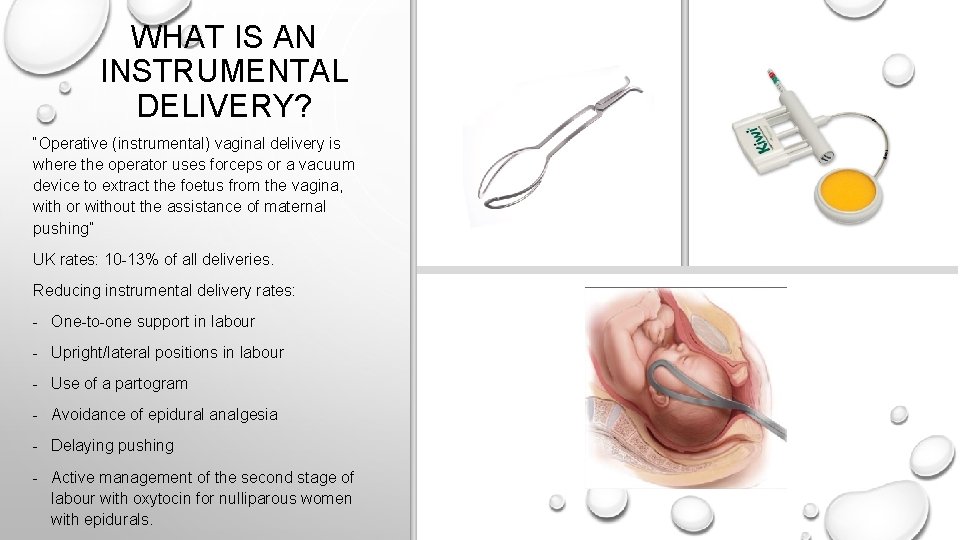 WHAT IS AN INSTRUMENTAL DELIVERY?

"Operative (instrumental) vaginal delivery is where the operator uses forceps or a vacuum device to extract the foetus from the vagina, with or without the assistance of maternal pushing"

UK rates: 10-13% of all deliveries.

Reducing instrumental delivery rates:

- One-to-one support in labour
- Upright/lateral positions in labour
- Use of a partogram
- Avoidance of epidural analgesia
- Delaying pushing
- Active management of the second stage of labour with oxytocin for nulliparous women with epidurals.

Kiwi